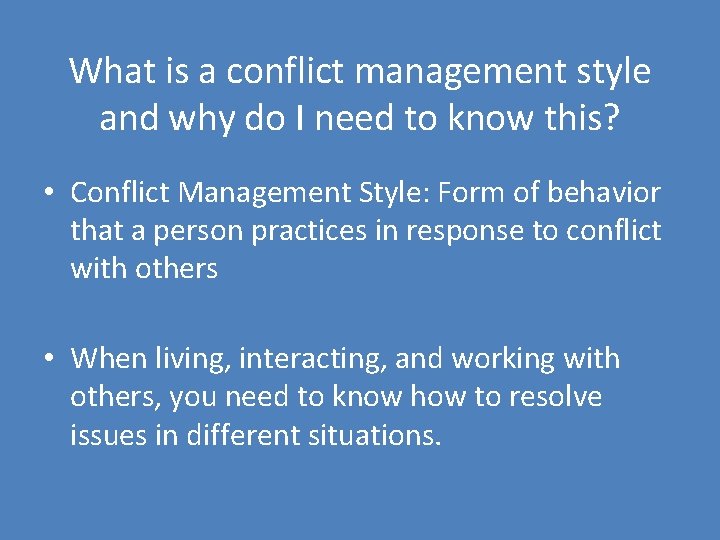 What is a conflict management style and why do I need to know this?

• Conflict Management Style: Form of behavior that a person practices in response to conflict with others

• When living, interacting, and working with others, you need to know how to resolve issues in different situations.